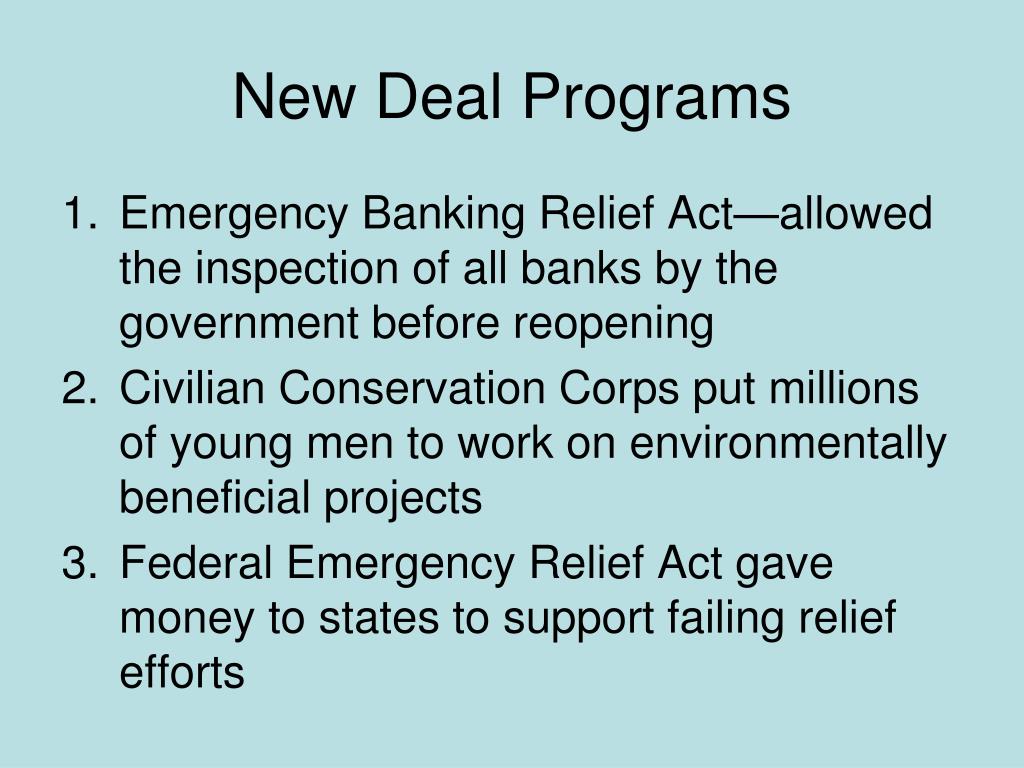 New Deal Programs

1. Emergency Banking Relief Act—allowed the inspection of all banks by the government before reopening
2. Civilian Conservation Corps put millions of young men to work on environmentally beneficial projects
3. Federal Emergency Relief Act gave money to states to support failing relief efforts